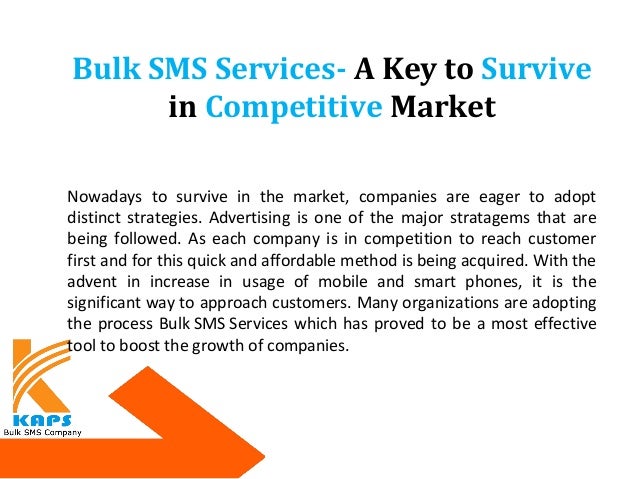 Bulk SMS Services- A Key to Survive in Competitive Market

Nowadays to survive in the market, companies are eager to adopt distinct strategies. Advertising is one of the major stratagems that are being followed. As each company is in competition to reach customer first and for this quick and affordable method is being acquired. With the advent in increase in usage of mobile and smart phones, it is the significant way to approach customers. Many organizations are adopting the process Bulk SMS Services which has proved to be a most effective tool to boost the growth of companies.

KAPS
Bulk SMS Company